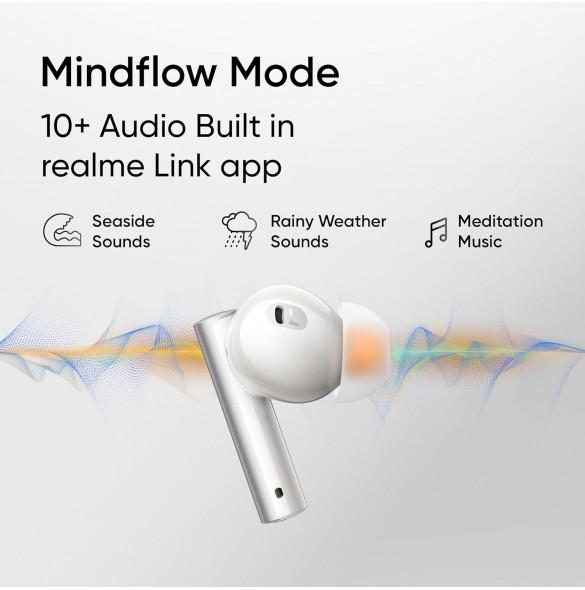 Mindflow Mode

10+ Audio Built in realme Link app

Seaside Sounds

Rainy Weather Sounds

Meditation Music